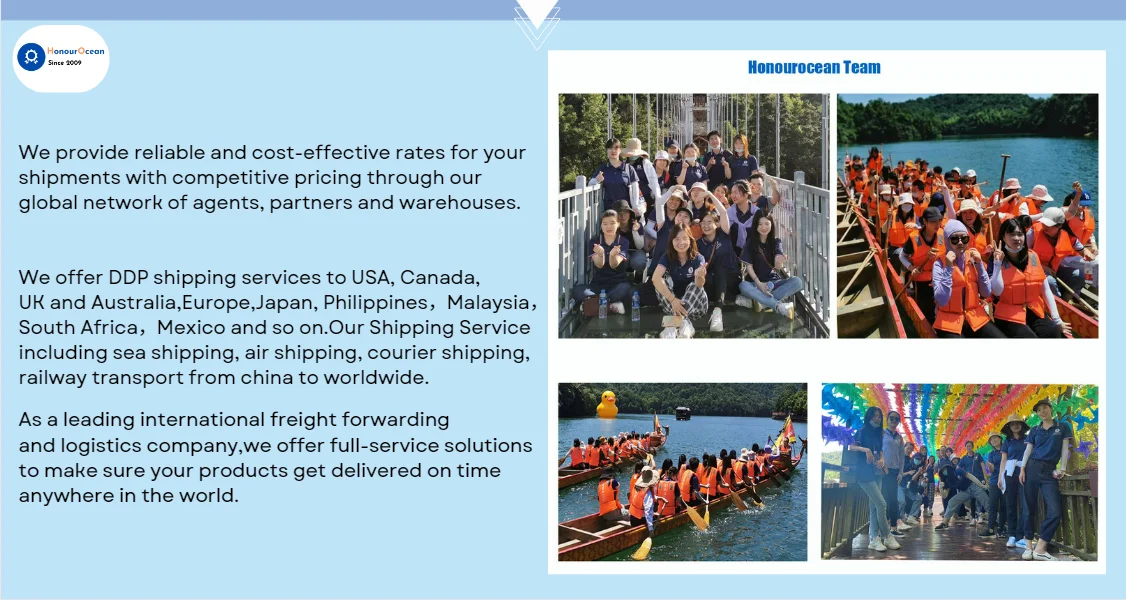 HonourOcean
Since 2009

We provide reliable and cost-effective rates for your shipments with competitive pricing through our global network of agents, partners and warehouses.

We offer DDP shipping services to USA, Canada, UK and Australia,Europe,Japan, Philippines，Malaysia，South Africa，Mexico and so on.Our Shipping Service including sea shipping, air shipping, courier shipping, railway transport from china to worldwide.

As a leading international freight forwarding and logistics company,we offer full-service solutions to make sure your products get delivered on time anywhere in the world.

Honourocean Team